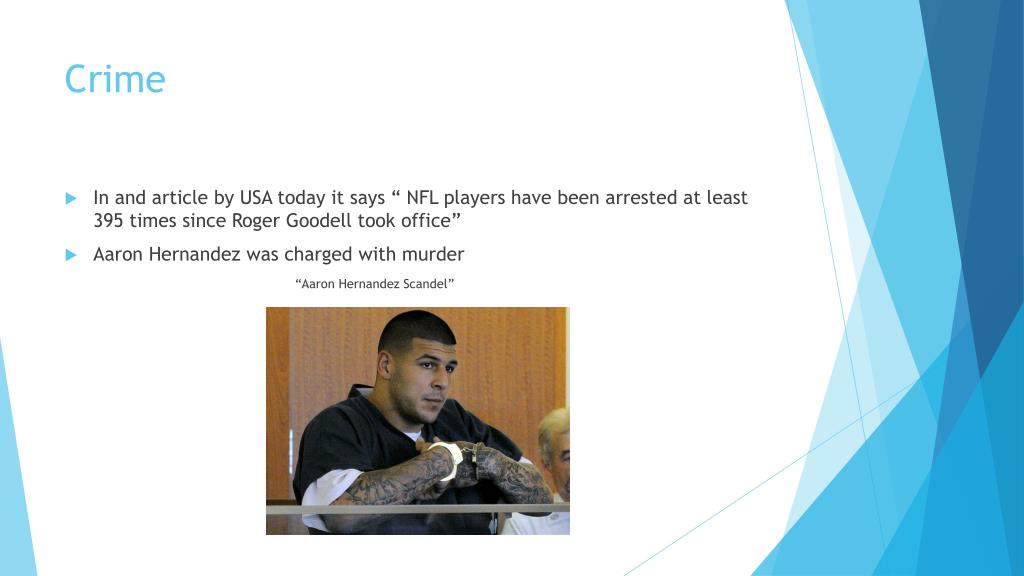 Crime

In and article by USA today it says “ NFL players have been arrested at least 395 times since Roger Goodell took office”

Aaron Hernandez was charged with murder

“Aaron Hernandez Scandel”